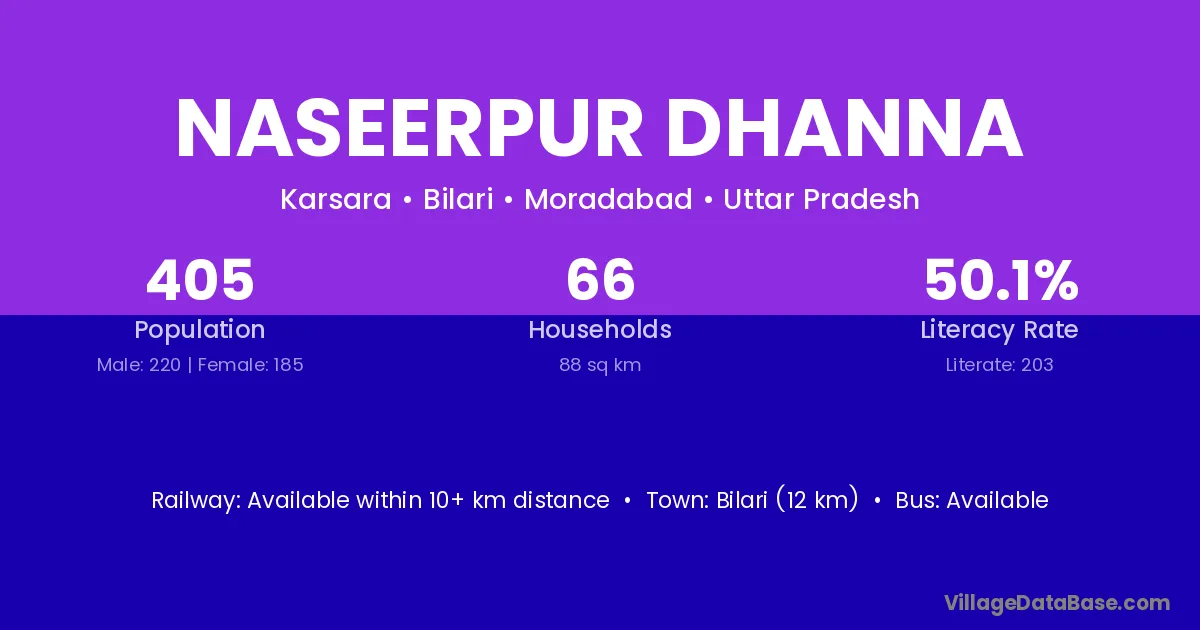 NASEERPUR DHANNA

Karsara • Bilari • Moradabad • Uttar Pradesh

405
Population
Male: 220 | Female: 185

66
Households
88 sq km

50.1%
Literacy Rate
Literate: 203

Railway: Available within 10+ km distance • Town: Bilari (12 km) • Bus: Available

VillageDataBase.com